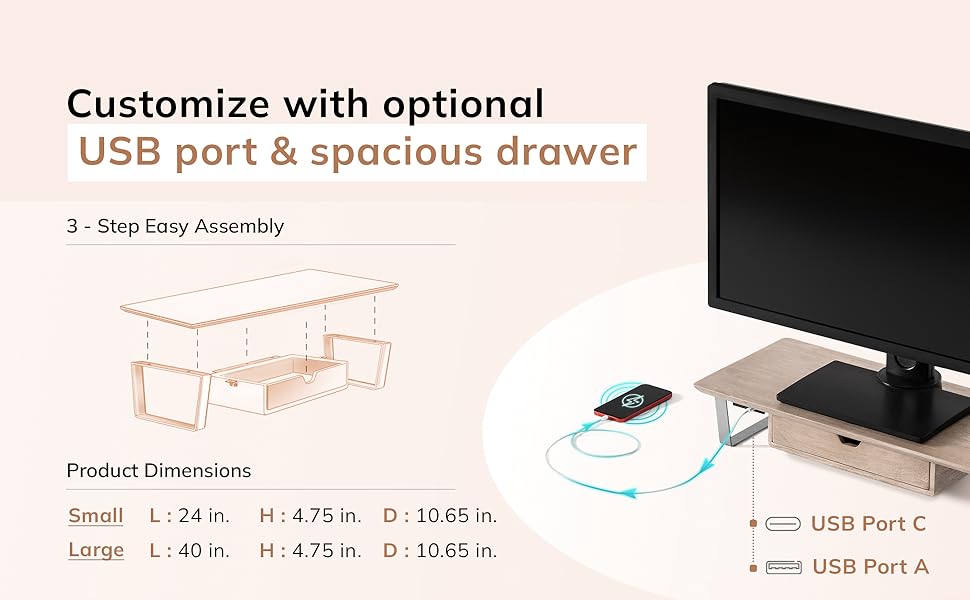 Customize with optional
USB port & spacious drawer

3 - Step Easy Assembly

Product Dimensions

| Small | L : 24 in. | H : 4.75 in. | D : 10.65 in. |
|---|---|---|---|
| Large | L : 40 in. | H : 4.75 in. | D : 10.65 in. |

USB Port C
USB Port A